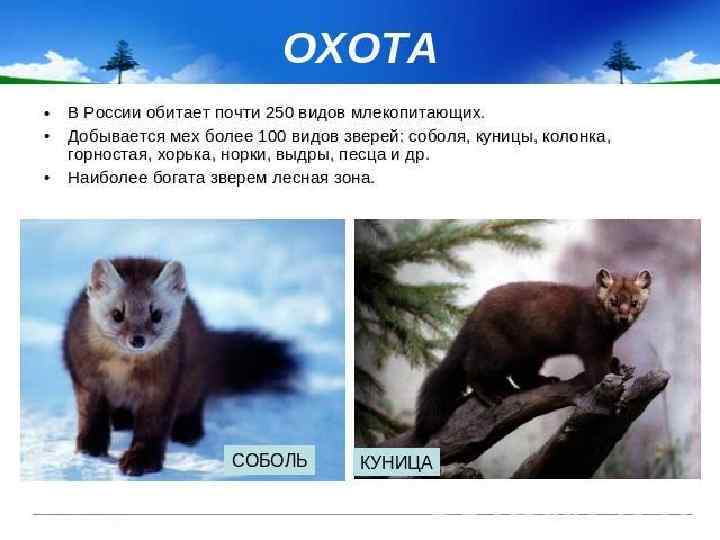 ОХОТА

• В России обитает почти 250 видов млекопитающих.
• Добывается мех более 100 видов зверей: соболя, куницы, колонка, горностая, хорька, норки, выдры, песца и др.
• Наиболее богата зверем лесная зона.

СОБОЛЬ

КУНИЦА